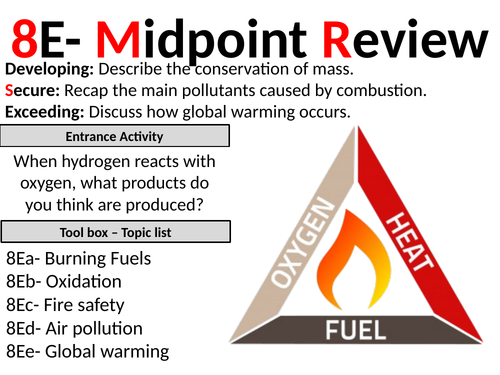 8E- Midpoint Review

Developing: Describe the conservation of mass.
Secure: Recap the main pollutants caused by combustion.
Exceeding: Discuss how global warming occurs.

Entrance Activity

When hydrogen reacts with oxygen, what products do you think are produced?

Tool box – Topic list

8Ea- Burning Fuels
8Eb- Oxidation
8Ec- Fire safety
8Ed- Air pollution
8Ee- Global warming

OXYGEN
HEAT
FUEL